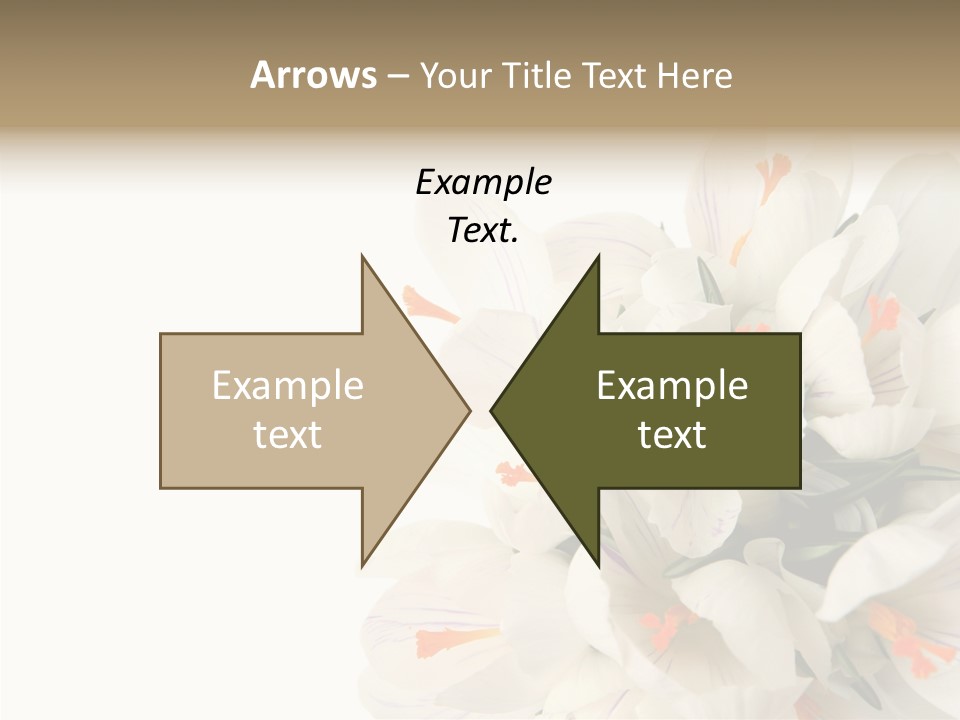 Arrows – Your Title Text Here

Example Text.

Example text

Example text